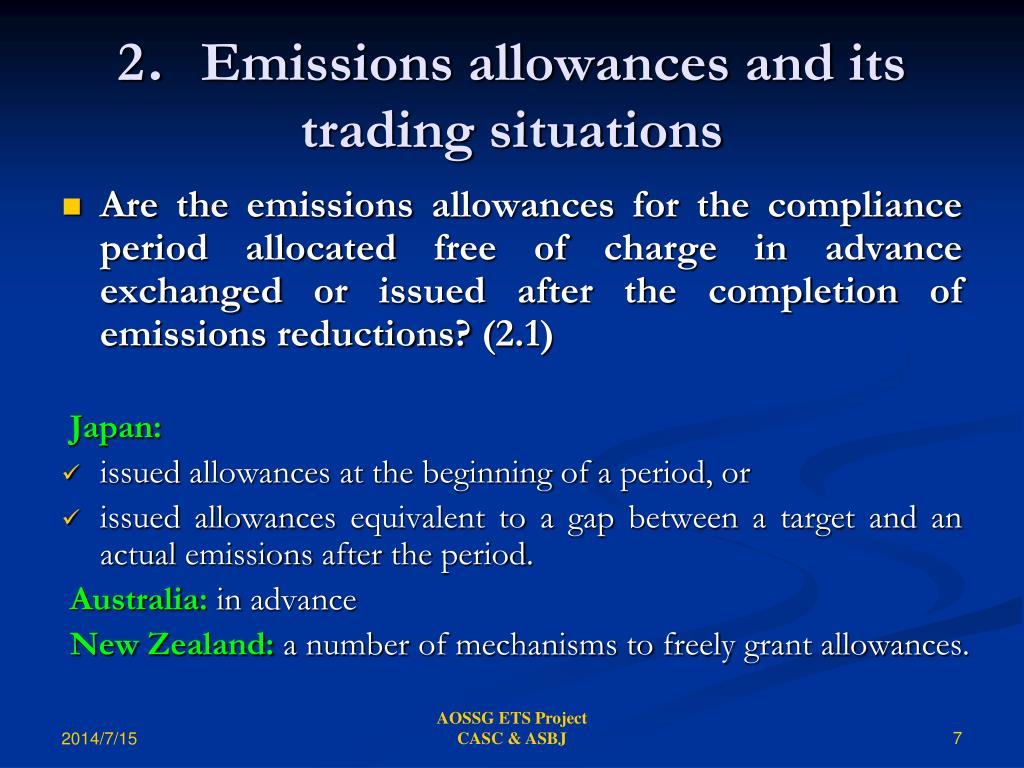 2. Emissions allowances and its trading situations

Are the emissions allowances for the compliance period allocated free of charge in advance exchanged or issued after the completion of emissions reductions? (2.1)

Japan:
✓ issued allowances at the beginning of a period, or
✓ issued allowances equivalent to a gap between a target and an actual emissions after the period.
Australia: in advance
New Zealand: a number of mechanisms to freely grant allowances.

2014/7/15
AOSSG ETS Project
CASC & ASBJ
7